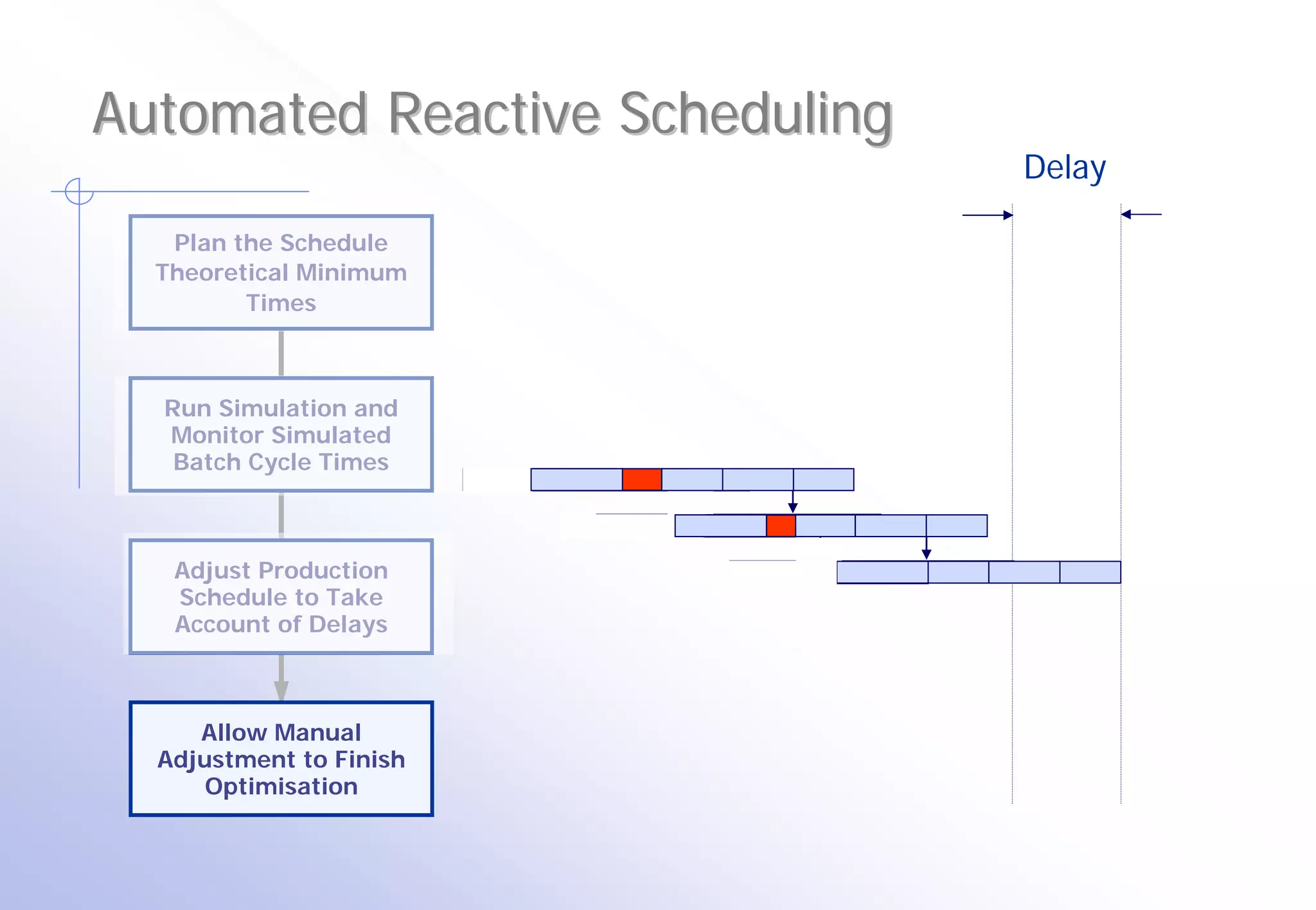 Automated Reactive Scheduling

Delay

Plan the Schedule Theoretical Minimum Times

Run Simulation and Monitor Simulated Batch Cycle Times

Adjust Production Schedule to Take Account of Delays

Allow Manual Adjustment to Finish Optimisation